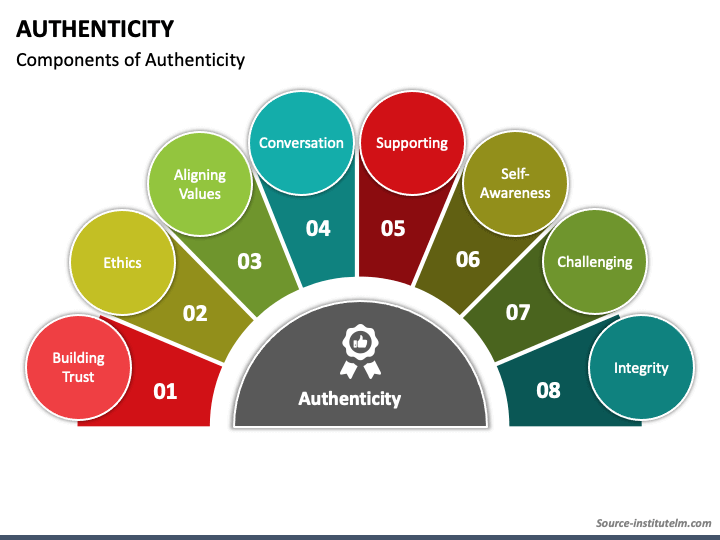 AUTHENTICITY

Components of Authenticity

Building Trust
01
Ethics
02
Aligning Values
03
Conversation
04
Supporting
05
Self-Awareness
06
Challenging
07
Integrity
08

Authenticity

Source-institutelm.com